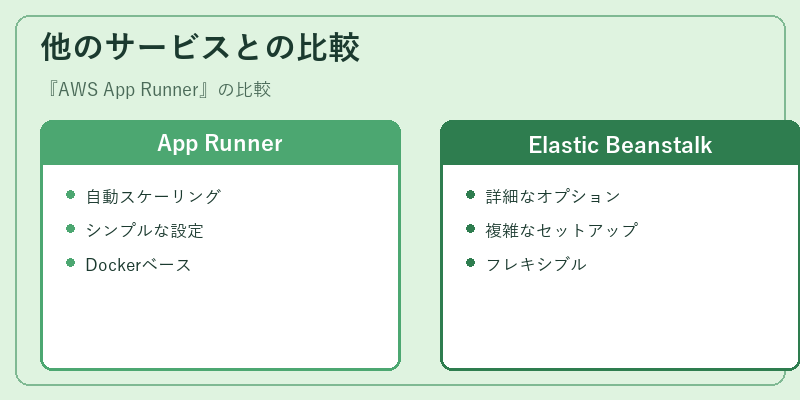 他のサービスとの比較

『AWS App Runner』の比較

App Runner

- 自動スケーリング
- シンプルな設定
- Dockerベース

Elastic Beanstalk

- 詳細なオプション
- 複雑なセットアップ
- フレキシブル